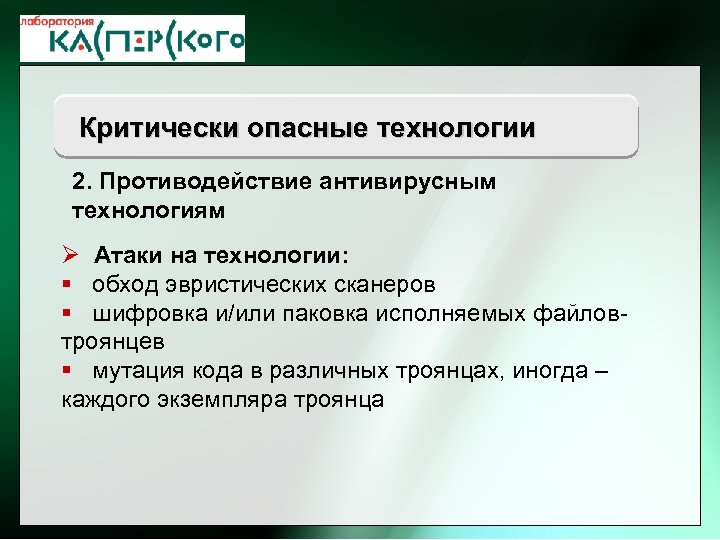 лаборатория
КАСПЕРСКОГО

Критически опасные технологии

2. Противодействие антивирусным технологиям

➢ Атаки на технологии:
▪ обход эвристических сканеров
▪ шифровка и/или паковка исполняемых файлов-троянцев
▪ мутация кода в различных троянцах, иногда – каждого экземпляра троянца